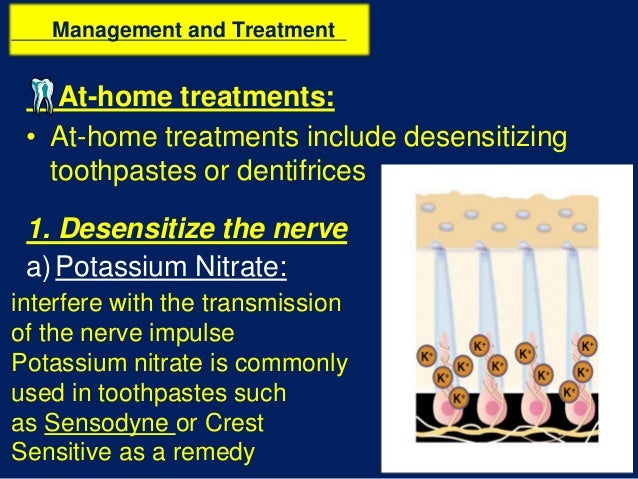 Management and Treatment

At-home treatments:

• At-home treatments include desensitizing toothpastes or dentifrices

1. Desensitize the nerve

a) Potassium Nitrate:

interfere with the transmission of the nerve impulse Potassium nitrate is commonly used in toothpastes such as Sensodyne or Crest Sensitive as a remedy

$K^+$ $K^+$ $K^+$ $K^+$ $K^+$ $K^+$ $K^+$ $K^+$ $K^+$ $K^+$ $K^+$ $K^+$